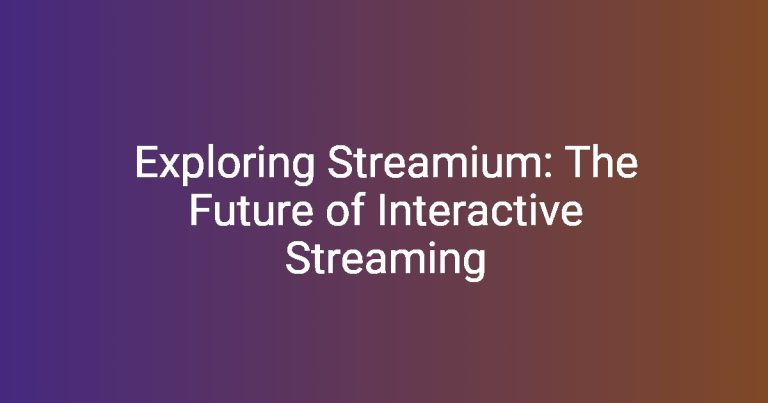 Exploring Streamium: The Future of Interactive Streaming